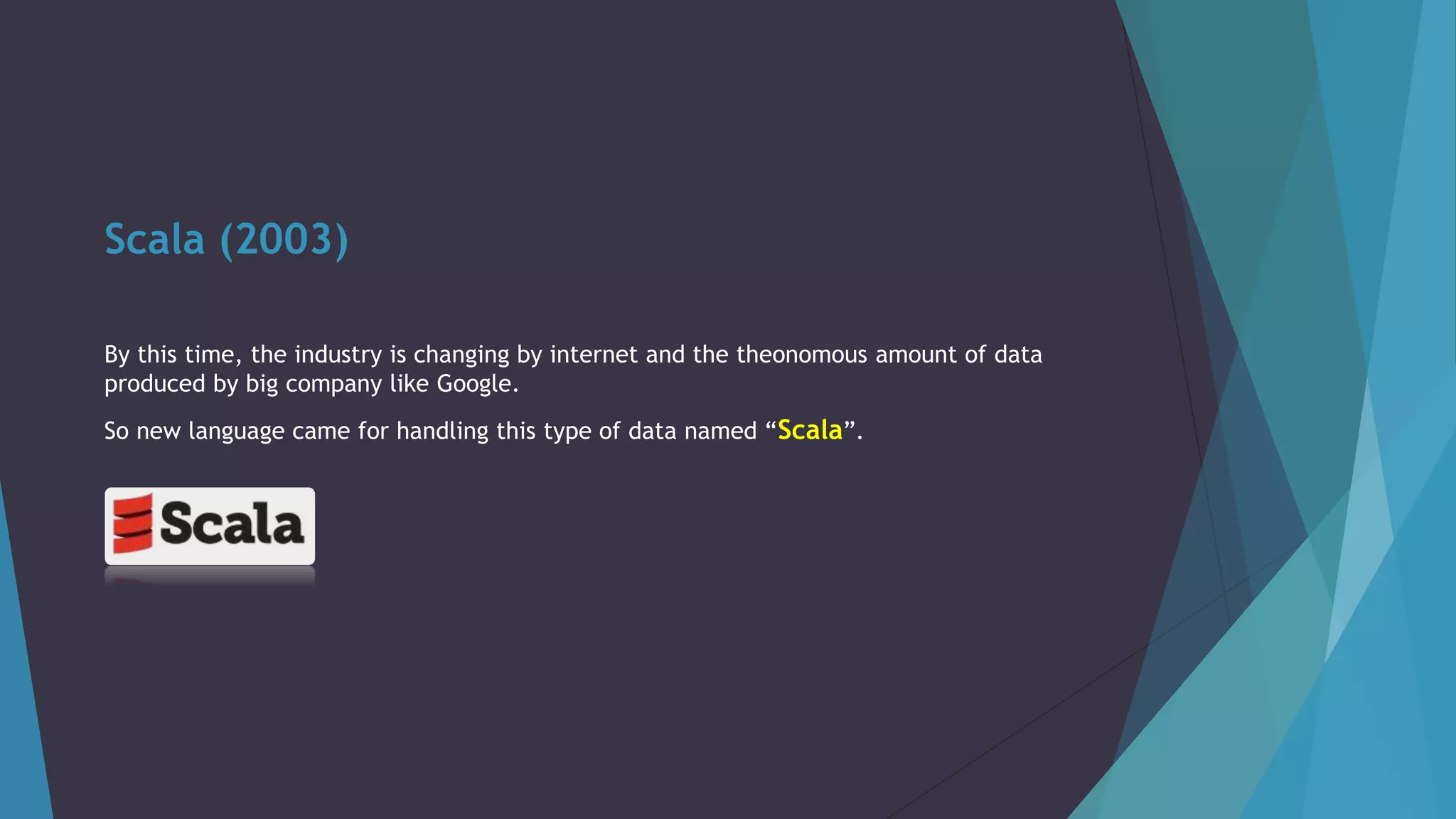 Scala (2003)

By this time, the industry is changing by internet and the theonomous amount of data produced by big company like Google.

So new language came for handling this type of data named “Scala”.

Scala